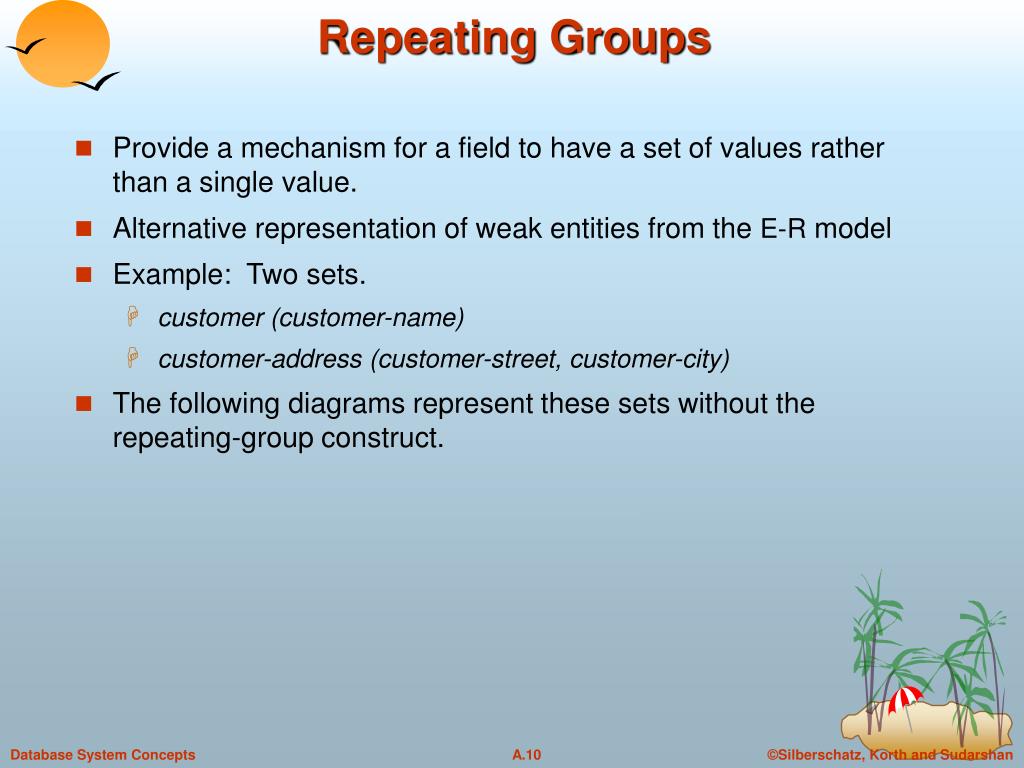 Repeating Groups

Provide a mechanism for a field to have a set of values rather than a single value.

Alternative representation of weak entities from the E-R model

Example: Two sets.

customer (customer-name)

customer-address (customer-street, customer-city)

The following diagrams represent these sets without the repeating-group construct.

Database System Concepts

A.10

©Silberschatz, Korth and Sudarshan